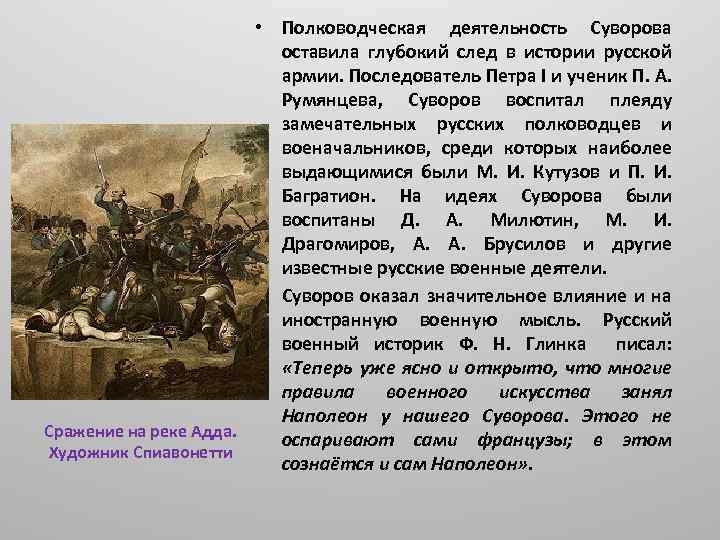 • Полководческая деятельность Суворова оставила глубокий след в истории русской армии. Последователь Петра I и ученик П. А. Румянцева, Суворов воспитал плеяду замечательных русских полководцев и военачальников, среди которых наиболее выдающимися были М. И. Кутузов и П. И. Багратион. На идеях Суворова были воспитаны Д. А. Милютин, М. И. Драгомиров, А. А. Брусилов и другие известные русские военные деятели.

Суворов оказал значительное влияние и на иностранную военную мысль. Русский военный историк Ф. Н. Глинка писал: «Теперь уже ясно и открыто, что многие правила военного искусства занял Наполеон у нашего Суворова. Этого не оспаривают сами французы; в этом сознаётся и сам Наполеон».

Сражение на реке Адда. Художник Спиавонетти